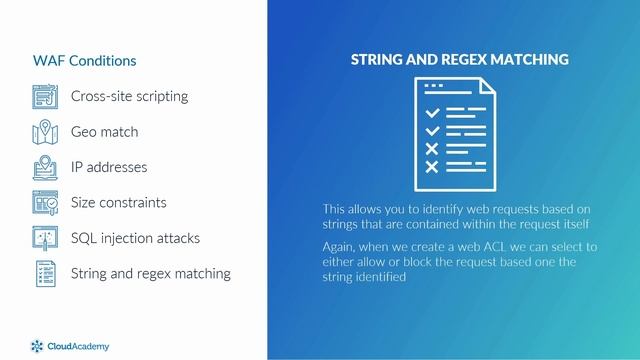 WAF Conditions

Cross-site scripting

Geo match

IP addresses

Size constraints

SQL injection attacks

String and regex matching

CloudAcademy

STRING AND REGEX MATCHING

This allows you to identify web requests based on strings that are contained within the request itself

Again, when we create a web ACL we can select to either allow or block the request based one the string identified